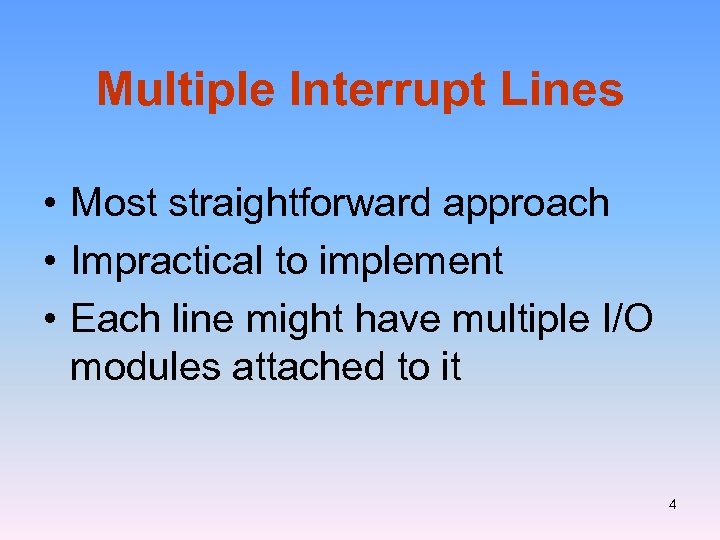 Multiple Interrupt Lines

• Most straightforward approach
• Impractical to implement
• Each line might have multiple I/O modules attached to it

4